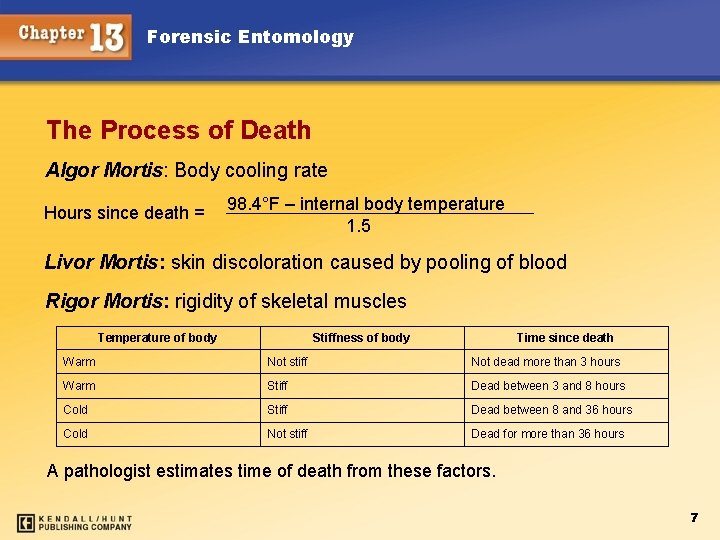 Chapter 13 Forensic Entomology

The Process of Death

Algor Mortis: Body cooling rate

Hours since death = $\frac{98.4°F - \text{internal body temperature}}{1.5}$

Livor Mortis: skin discoloration caused by pooling of blood

Rigor Mortis: rigidity of skeletal muscles

| Temperature of body | Stiffness of body | Time since death |
|---|---|---|
| Warm | Not stiff | Not dead more than 3 hours |
| Warm | Stiff | Dead between 3 and 8 hours |
| Cold | Stiff | Dead between 8 and 36 hours |
| Cold | Not stiff | Dead for more than 36 hours |

A pathologist estimates time of death from these factors.

KENDALL/HUNT PUBLISHING COMPANY

7